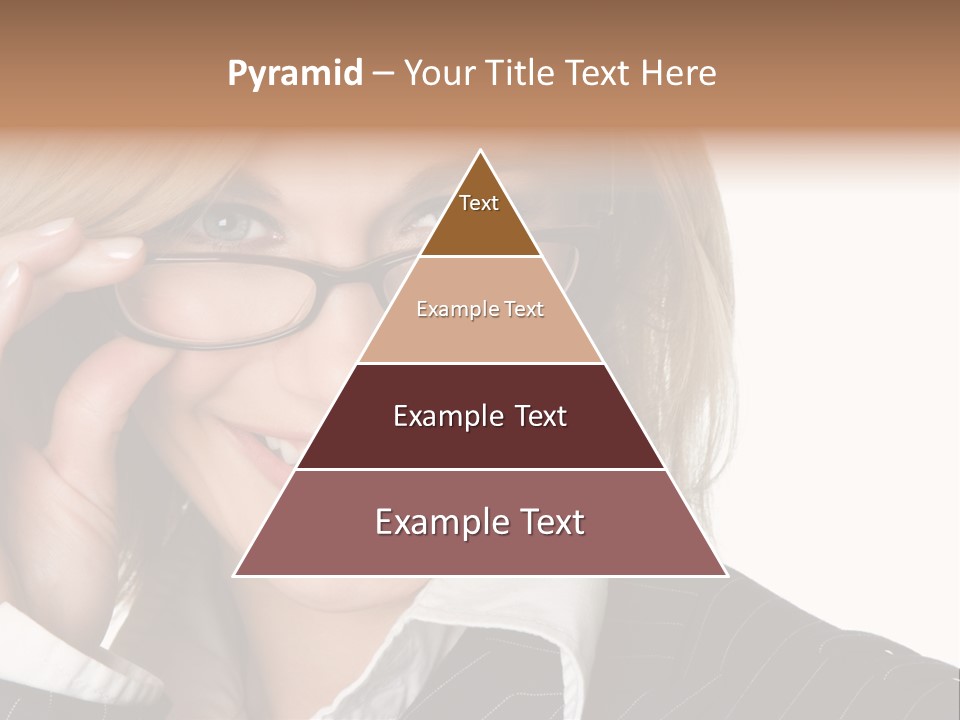 Pyramid – Your Title Text Here

Text

Example Text

Example Text

Example Text